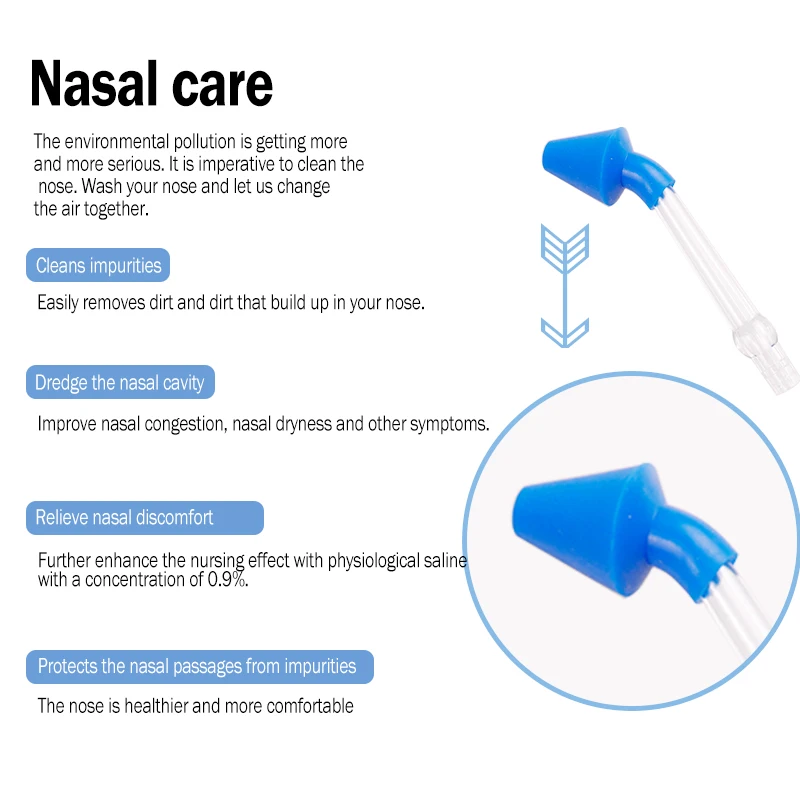 Nasal care

The environmental pollution is getting more and more serious. It is imperative to clean the nose. Wash your nose and let us change the air together.

Cleans impurities

Easily removes dirt and dirt that build up in your nose.

Dredge the nasal cavity

Improve nasal congestion, nasal dryness and other symptoms.

Relieve nasal discomfort

Further enhance the nursing effect with physiological saline with a concentration of 0.9%.

Protects the nasal passages from impurities

The nose is healthier and more comfortable